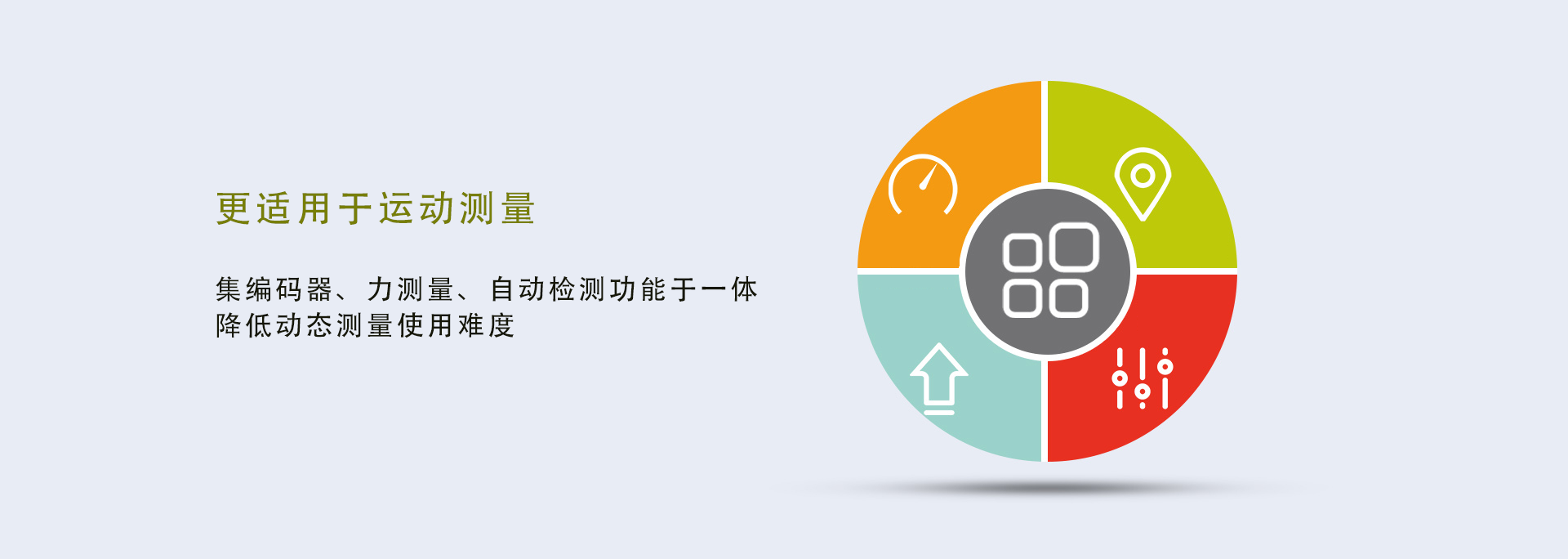 更适用于运动测量

集编码器、力测量、自动检测功能于一体
降低动态测量使用难度